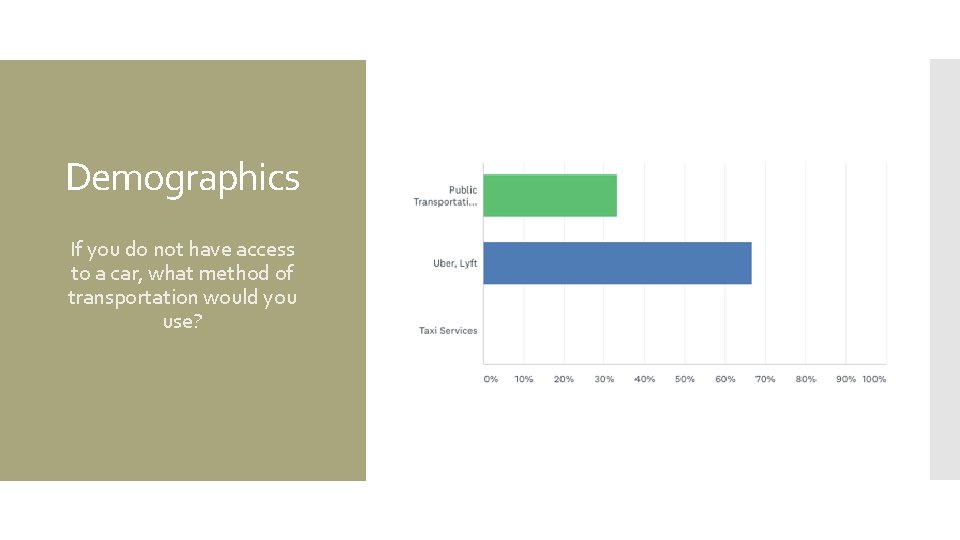 Demographics

If you do not have access to a car, what method of transportation would you use?

Public Transportati...

Uber, Lyft

Taxi Services

0% 10% 20% 30% 40% 50% 60% 70% 80% 90% 100%